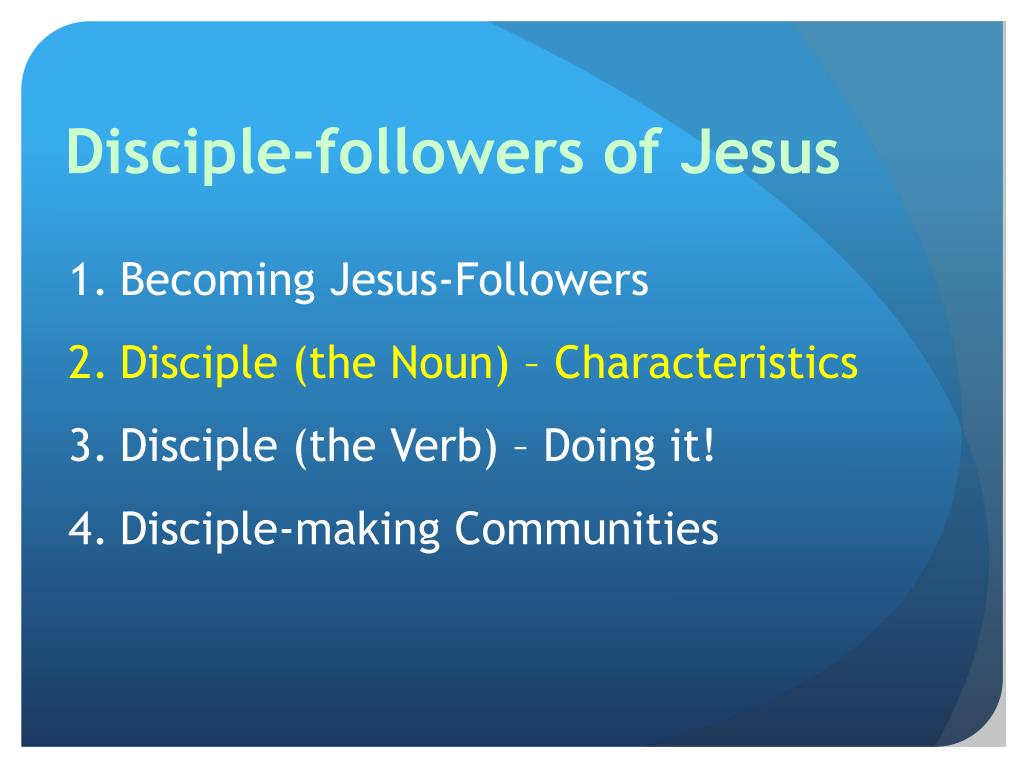 Disciple-followers of Jesus

1. Becoming Jesus-Followers
2. Disciple (the Noun) – Characteristics
3. Disciple (the Verb) – Doing it!
4. Disciple-making Communities